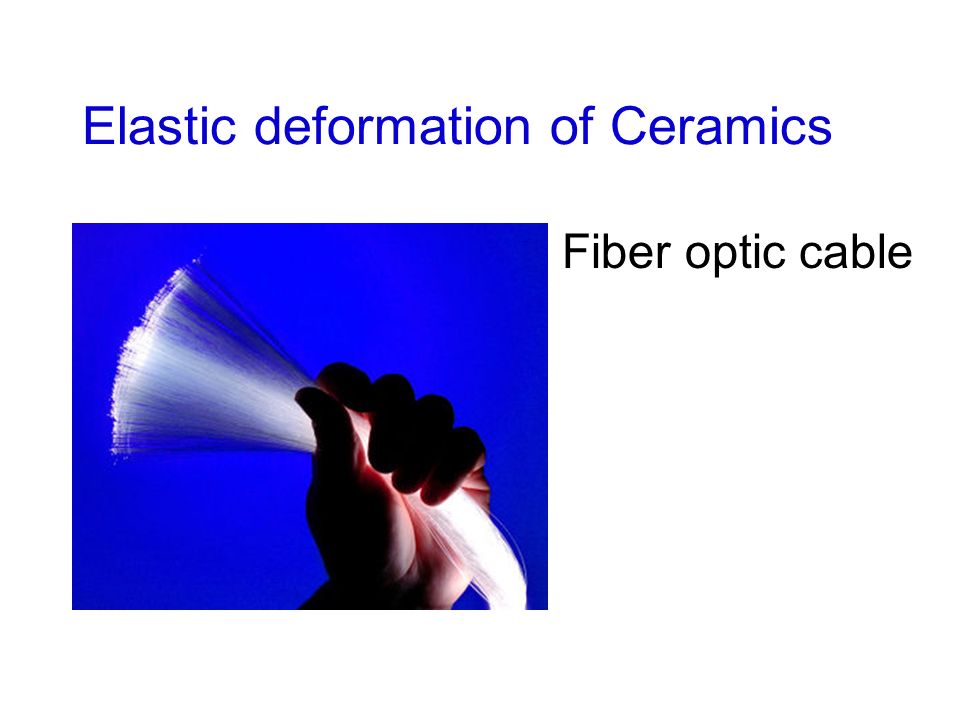 Elastic deformation of Ceramics

Fiber optic cable